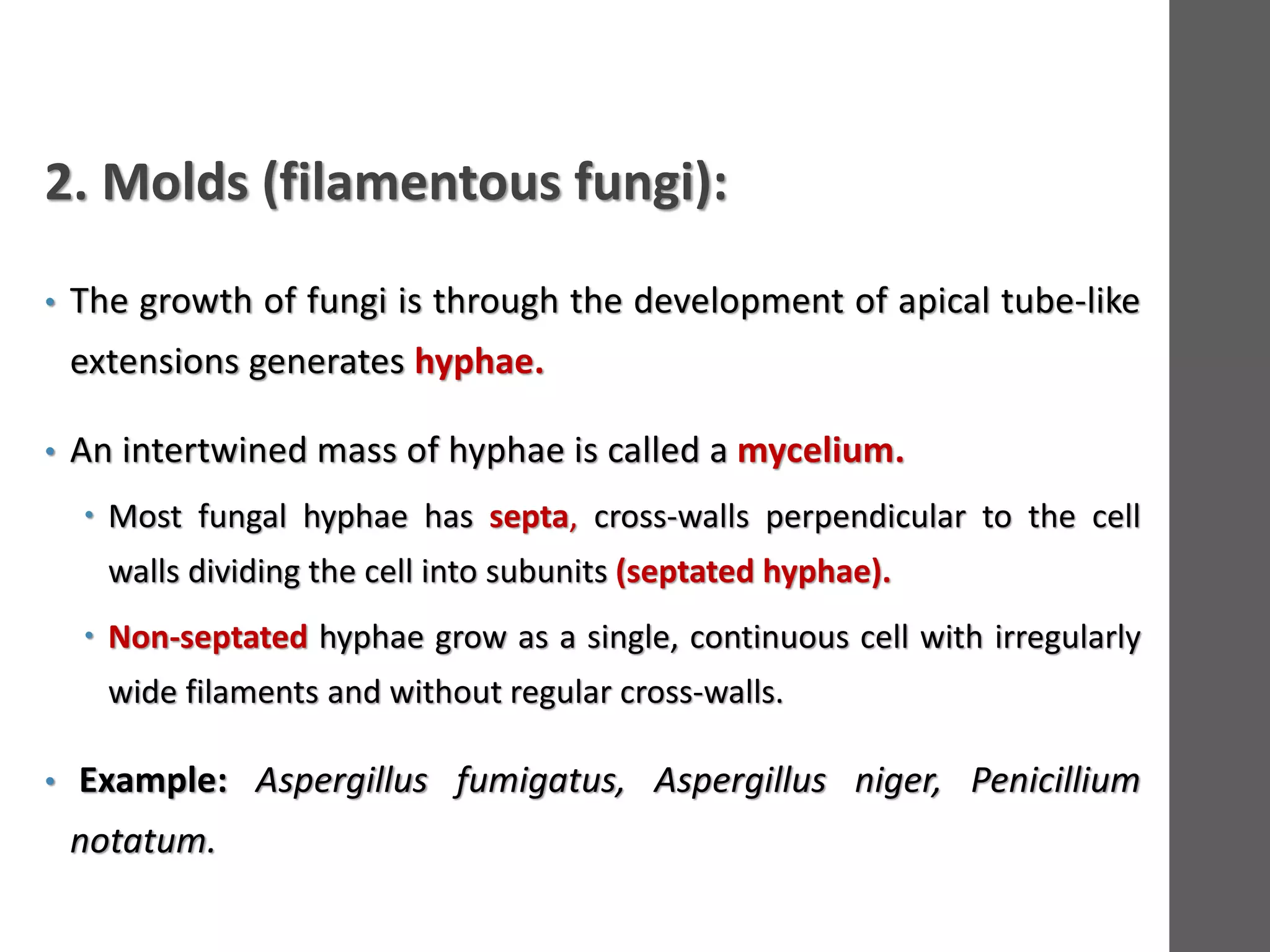 2. Molds (filamentous fungi):

• The growth of fungi is through the development of apical tube-like extensions generates hyphae.

• An intertwined mass of hyphae is called a mycelium.

• Most fungal hyphae has septa, cross-walls perpendicular to the cell walls dividing the cell into subunits (septated hyphae).

• Non-septated hyphae grow as a single, continuous cell with irregularly wide filaments and without regular cross-walls.

• Example: Aspergillus fumigatus, Aspergillus niger, Penicillium notatum.